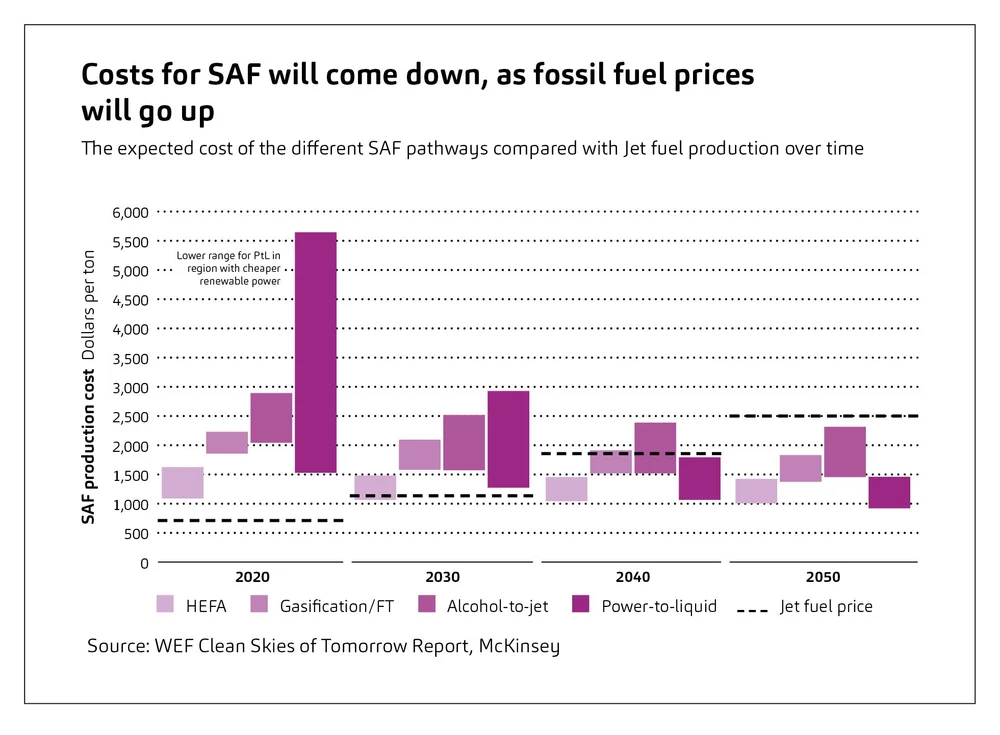 Costs for SAF will come down, as fossil fuel prices will go up

The expected cost of the different SAF pathways compared with Jet fuel production over time

SAF production cost Dollars per ton

6,000
5,500
5,000
4,500
4,000
3,500
3,000
2,500
2,000
1,500
1,000
500
0

Lower range for PtL in region with cheaper renewable power

2020
2030
2040
2050

HEFA
Gasification/FT
Alcohol-to-jet
Power-to-liquid
Jet fuel price

Source: WEF Clean Skies of Tomorrow Report, McKinsey